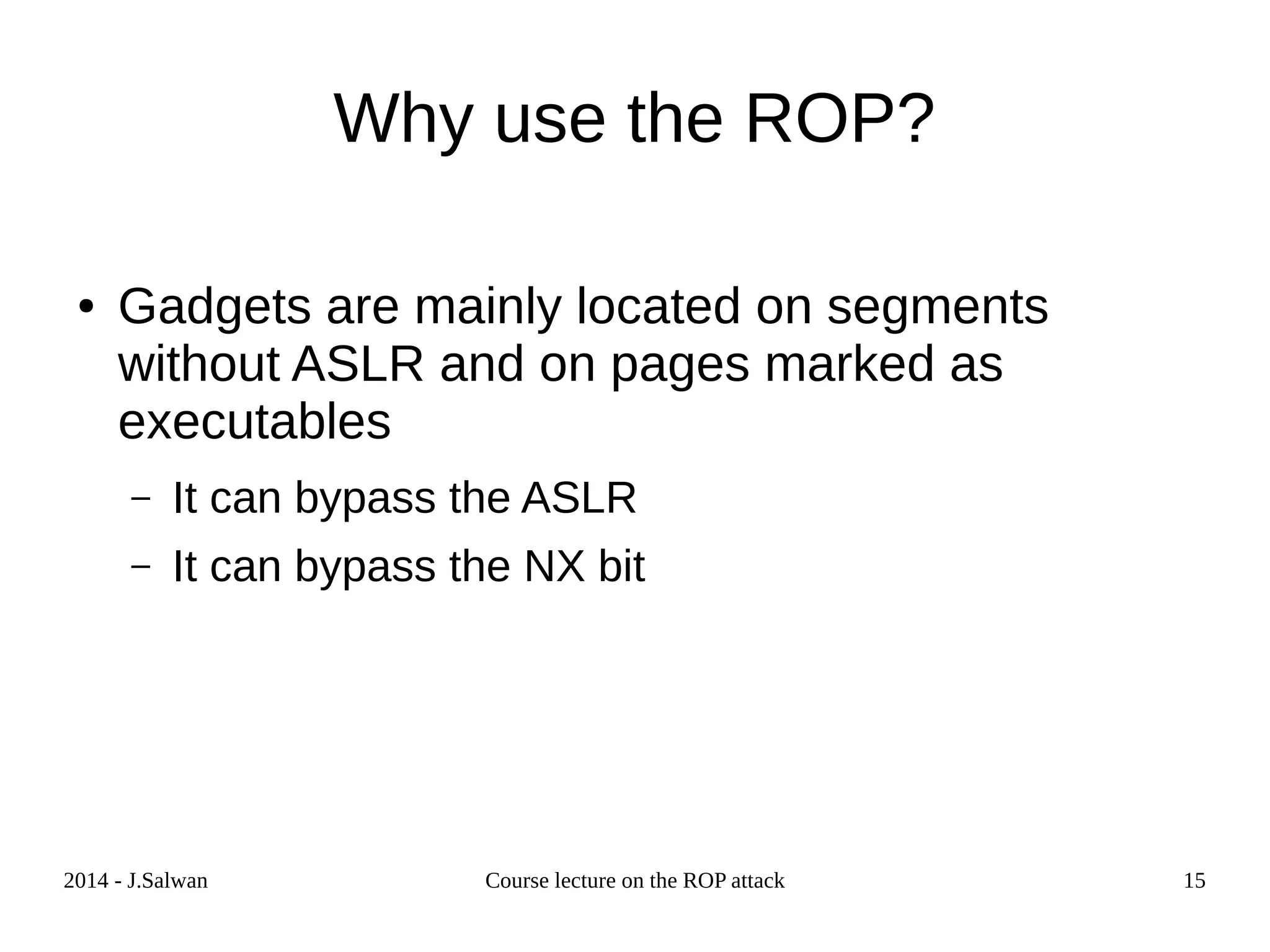 Why use the ROP?

• Gadgets are mainly located on segments without ASLR and on pages marked as executables

– It can bypass the ASLR

– It can bypass the NX bit

2014 - J.Salwan

Course lecture on the ROP attack

15